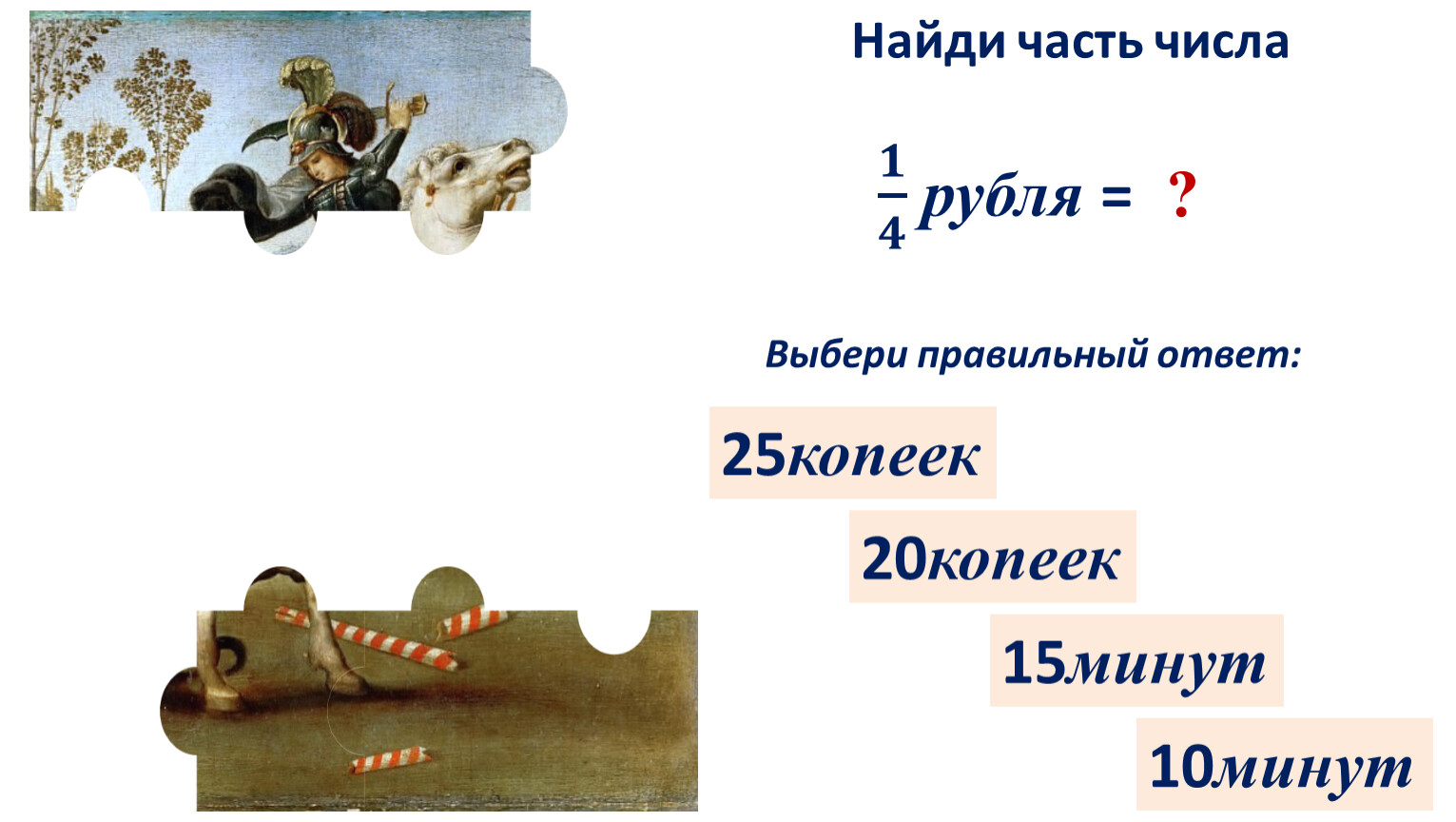 Найди часть числа

$\frac{1}{4}$ рубля = ?

Выбери правильный ответ:

25копеек

20копеек

15минут

10минут